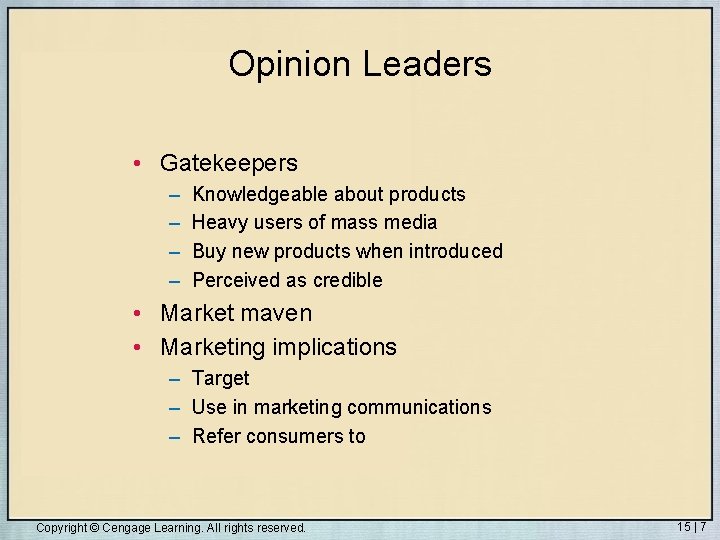 Opinion Leaders

• Gatekeepers
  – Knowledgeable about products
  – Heavy users of mass media
  – Buy new products when introduced
  – Perceived as credible
• Market maven
• Marketing implications
  – Target
  – Use in marketing communications
  – Refer consumers to

Copyright © Cengage Learning. All rights reserved.

15 | 7